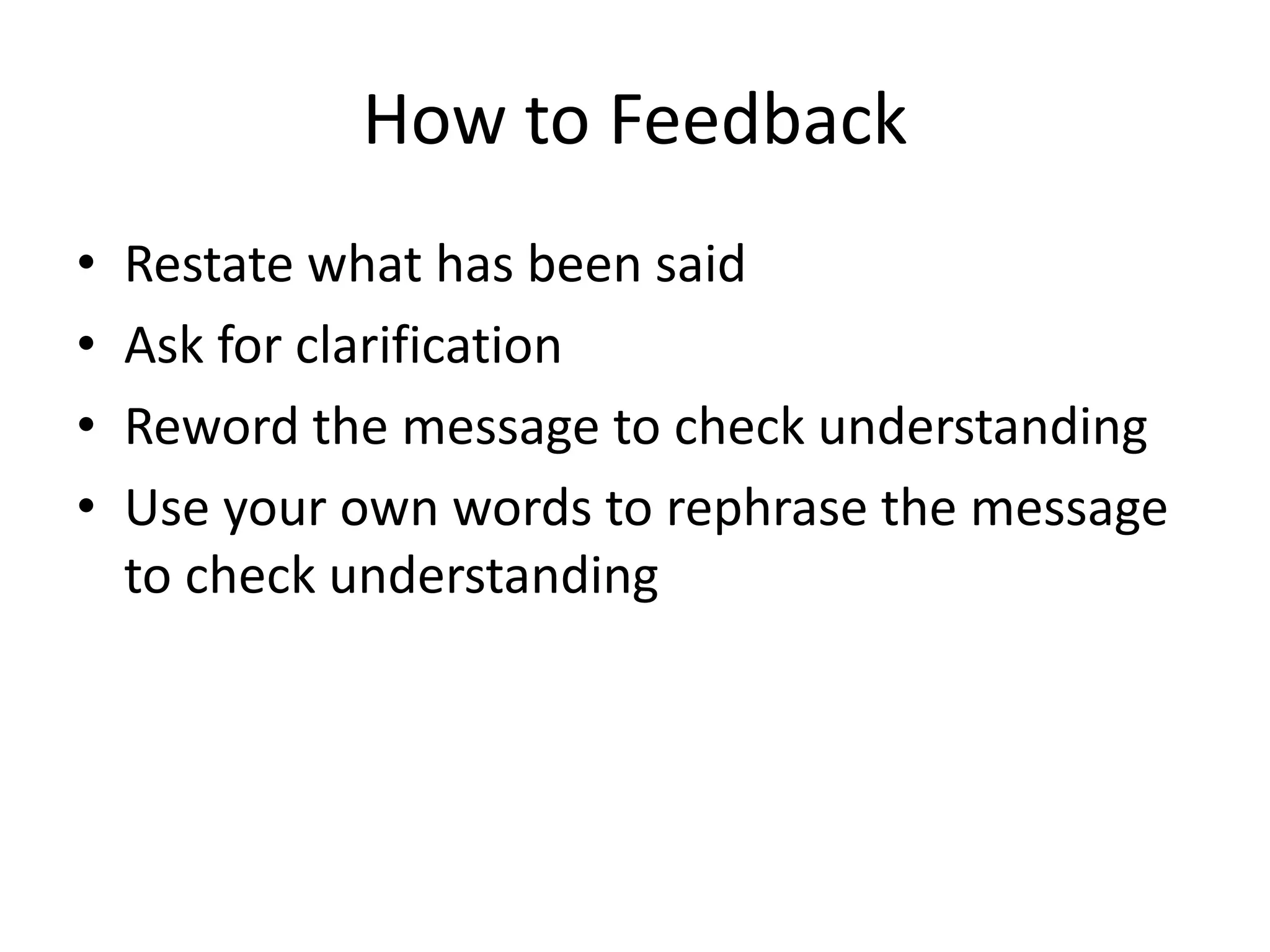 How to Feedback

• Restate what has been said
• Ask for clarification
• Reword the message to check understanding
• Use your own words to rephrase the message to check understanding